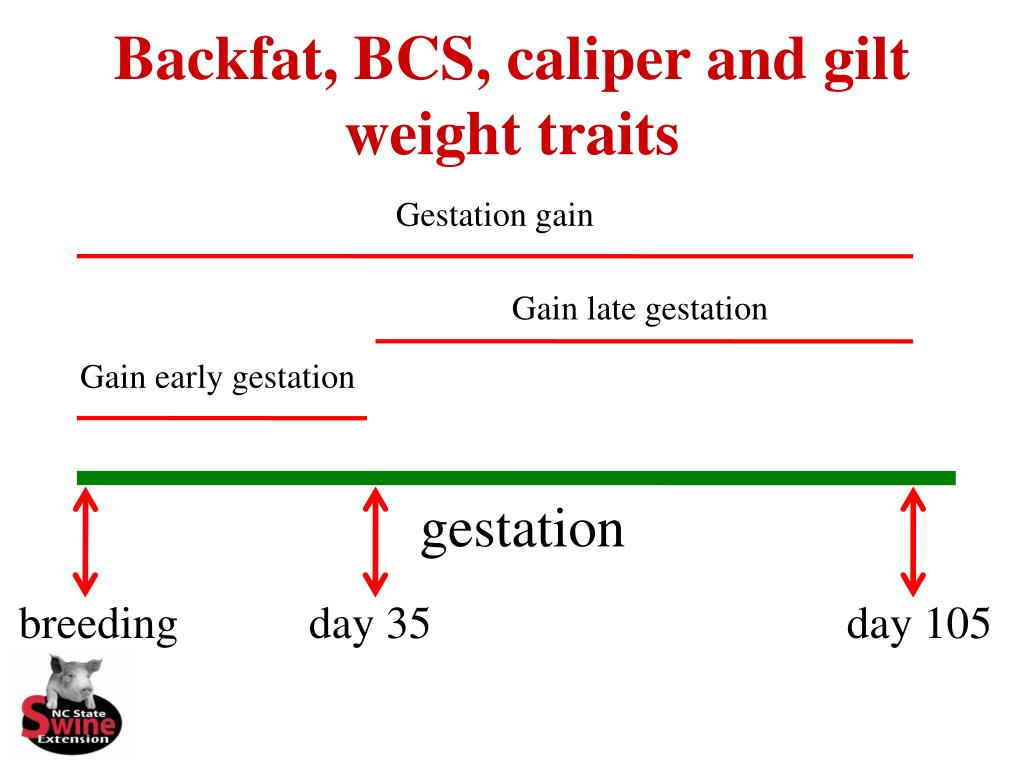 Backfat, BCS, caliper and gilt weight traits

Gestation gain

Gain late gestation

Gain early gestation

gestation

breeding

day 35

day 105

NC State
Swine
Extension